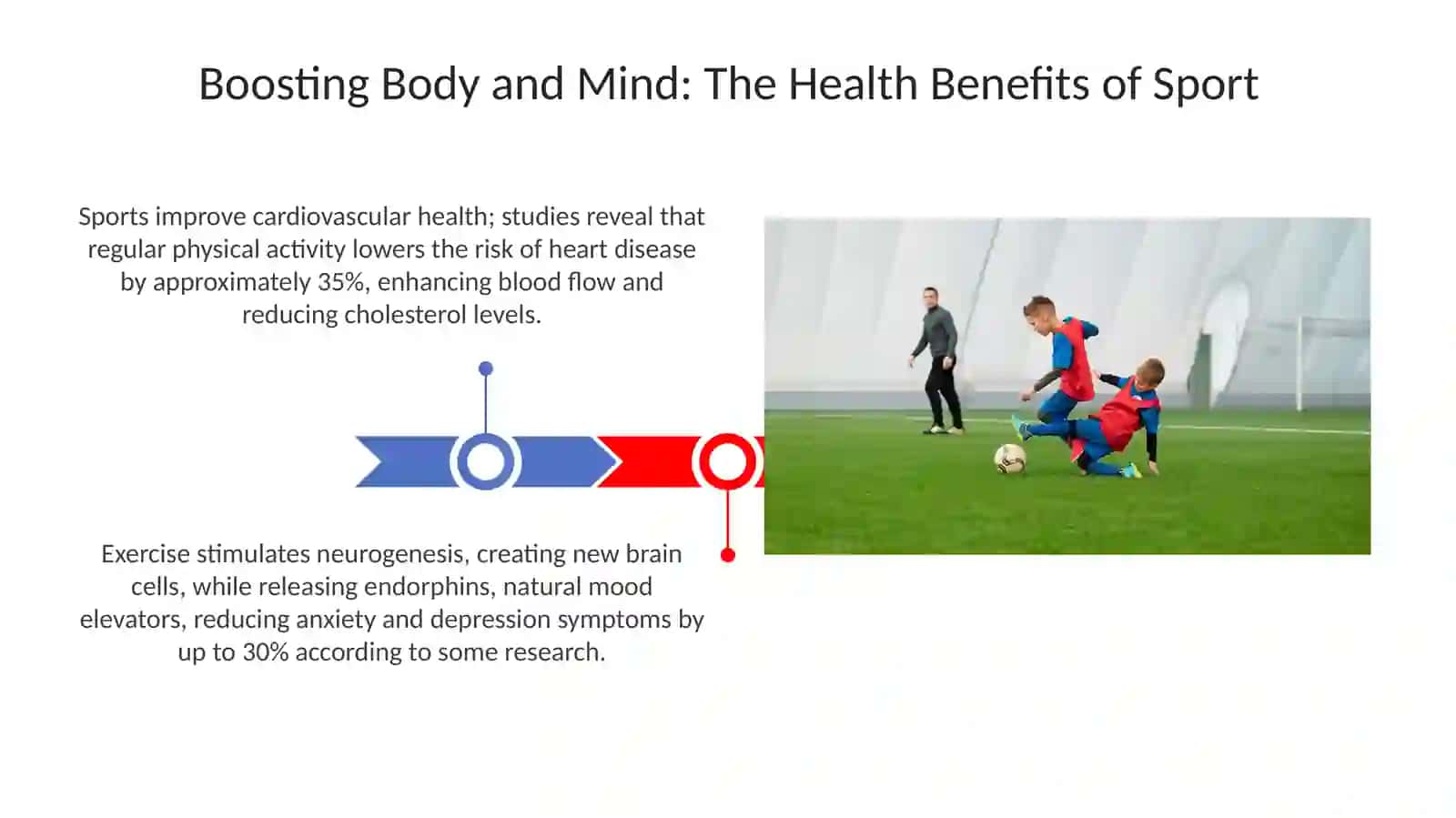 Boosting Body and Mind: The Health Benefits of Sport

Sports improve cardiovascular health; studies reveal that regular physical activity lowers the risk of heart disease by approximately 35%, enhancing blood flow and reducing cholesterol levels.

Exercise stimulates neurogenesis, creating new brain cells, while releasing endorphins, natural mood elevators, reducing anxiety and depression symptoms by up to 30% according to some research.